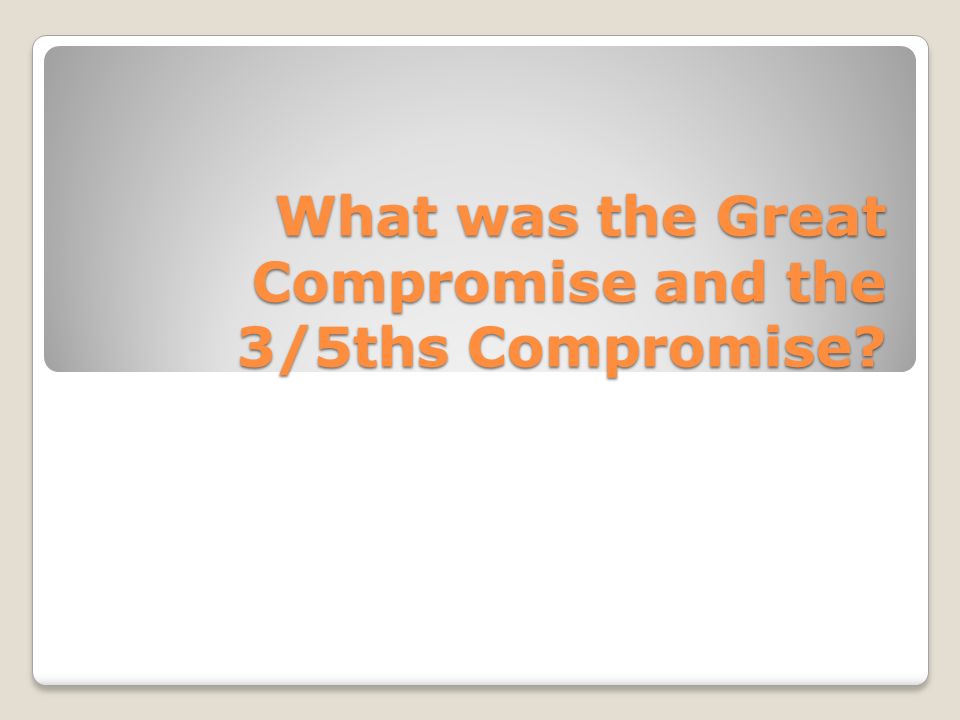 What was the Great Compromise and the 3/5ths Compromise?